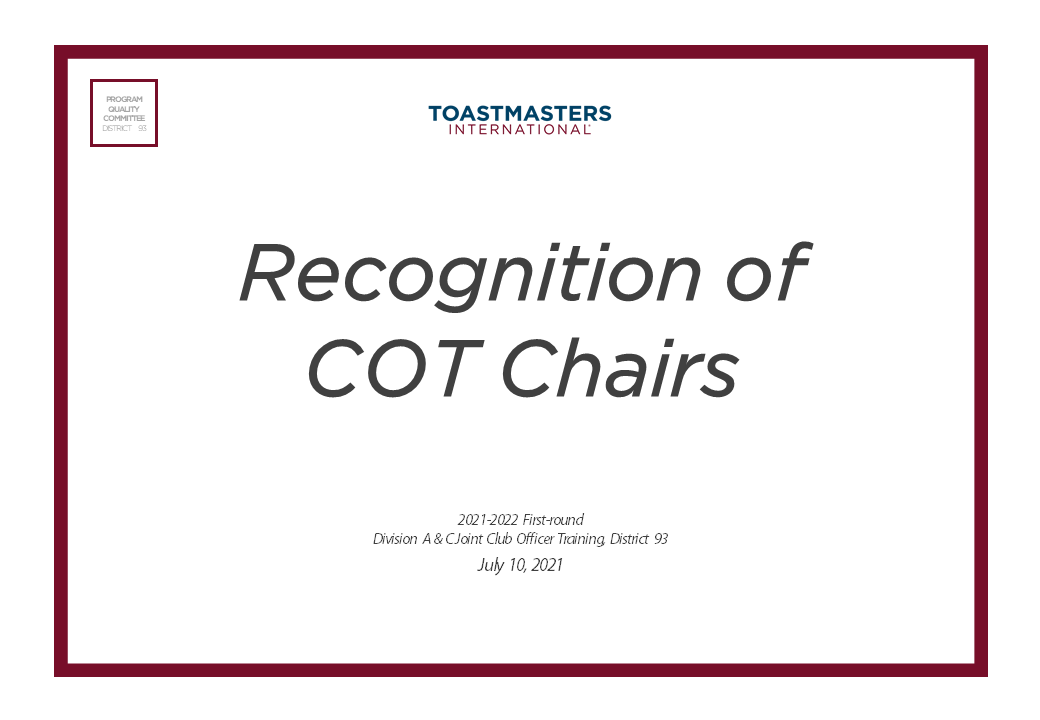 PROGRAM QUALITY COMMITTEE DISTRICT 93

TOASTMASTERS INTERNATIONAL

Recognition of COT Chairs

2021-2022 First-round
Division A & C Joint Club Officer Training, District 93
July 10, 2021